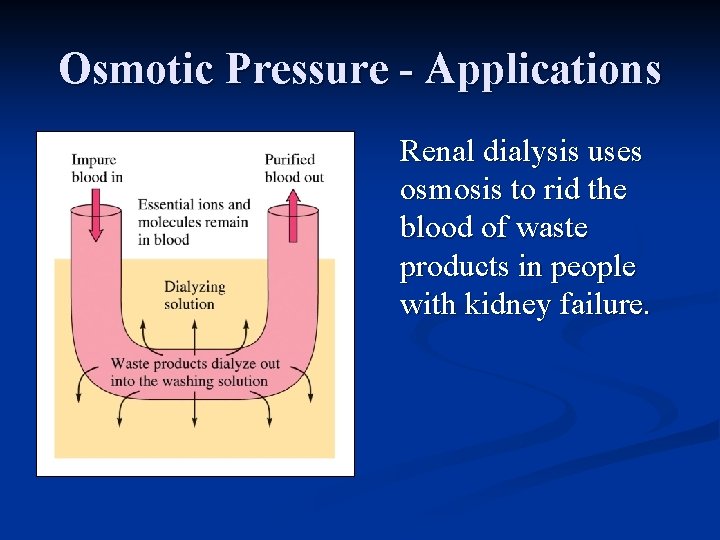 Osmotic Pressure - Applications

Impure blood in

Purified blood out

Essential ions and molecules remain in blood

Dialyzing solution

Waste products dialyze out into the washing solution

Renal dialysis uses osmosis to rid the blood of waste products in people with kidney failure.